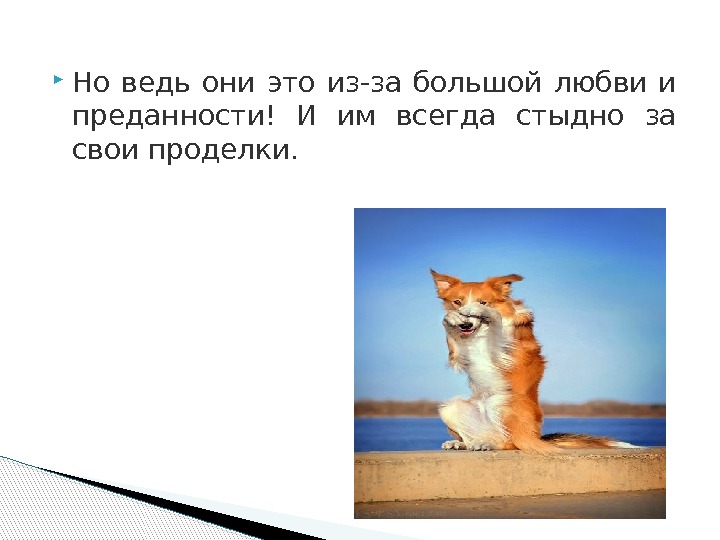 Но ведь они это из-за большой любви и преданности! И им всегда стыдно за свои проделки.